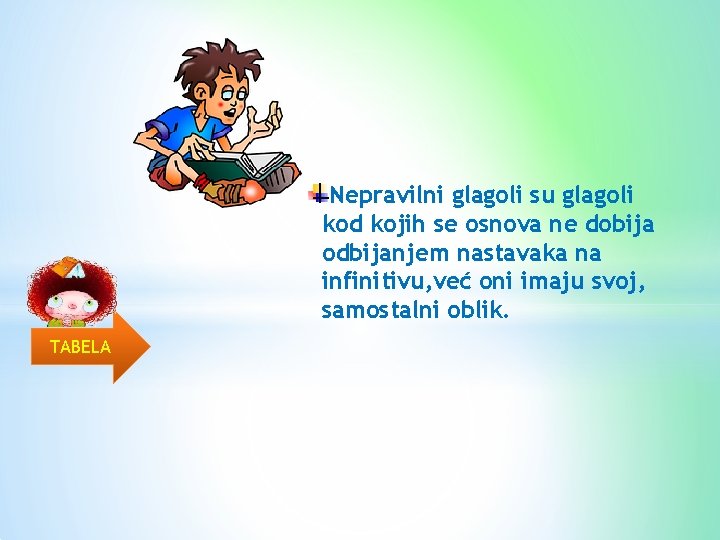 Nepravilni glagoli su glagoli kod kojih se osnova ne dobija odbijanjem nastavaka na infinitivu,već oni imaju svoj, samostalni oblik.

TABELA